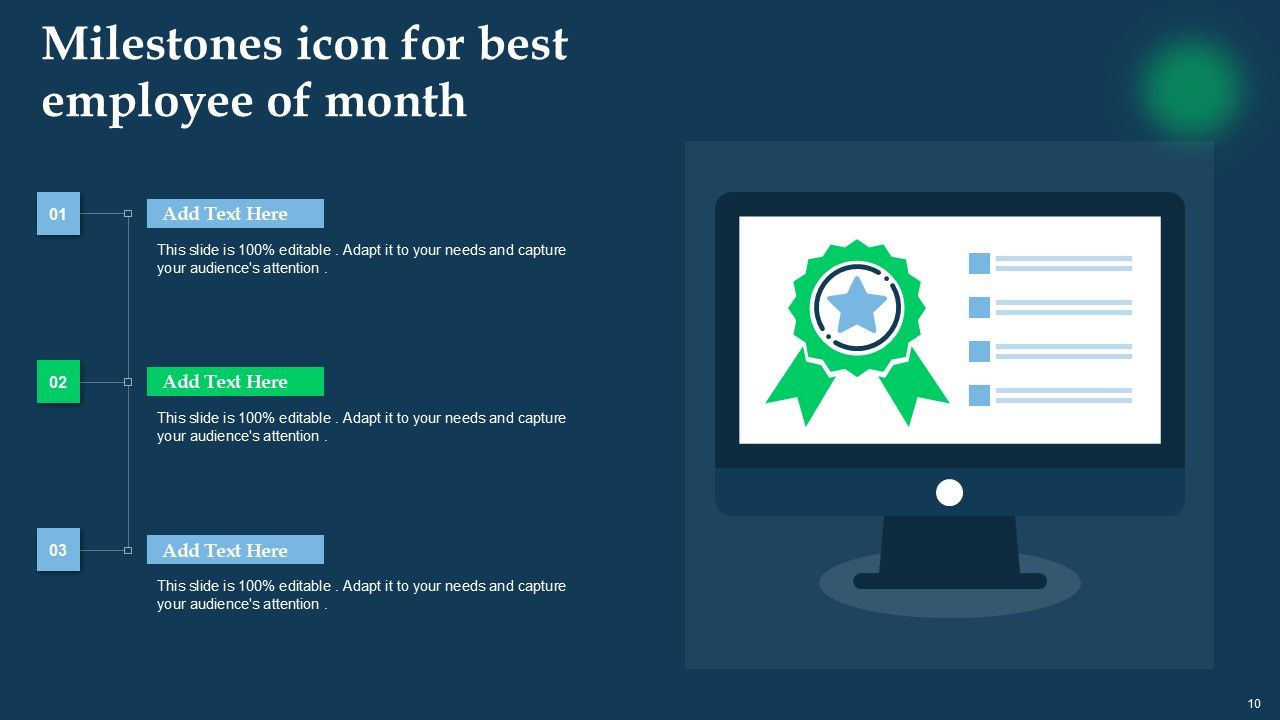 Milestones icon for best employee of month

01

Add Text Here

This slide is 100% editable . Adapt it to your needs and capture your audience's attention .

02

Add Text Here

This slide is 100% editable . Adapt it to your needs and capture your audience's attention .

03

Add Text Here

This slide is 100% editable . Adapt it to your needs and capture your audience's attention .

10